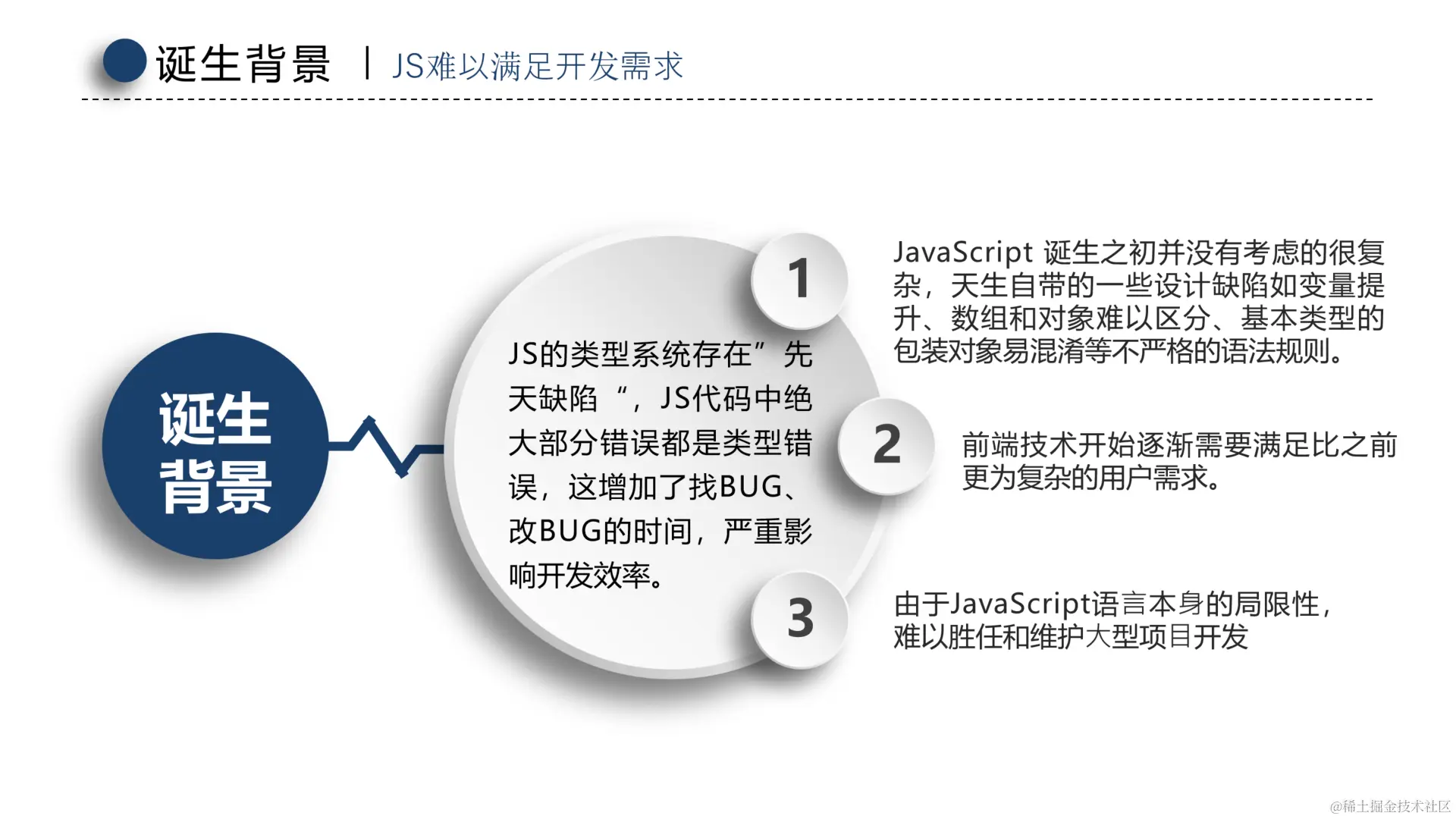 诞生背景 | JS难以满足开发需求

诞生背景

JS的类型系统存在”先天缺陷“，JS代码中绝大部分错误都是类型错误，这增加了找BUG、改BUG的时间，严重影响开发效率。

1

JavaScript 诞生之初并没有考虑的很复杂，天生自带的一些设计缺陷如变量提升、数组和对象难以区分、基本类型的包装对象易混淆等不严格的语法规则。

2

前端技术开始逐渐需要满足比之前更为复杂的用户需求。

3

由于JavaScript语言本身的局限性，难以胜任和维护大型项目开发

@稀土掘金技术社区